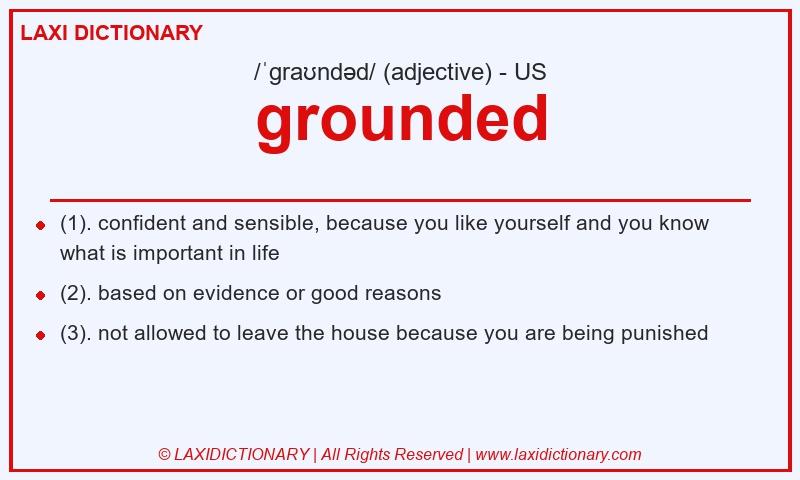 LAXI DICTIONARY

/ˈɡraʊndəd/ (adjective) - US

grounded

- (1). confident and sensible, because you like yourself and you know what is important in life
- (2). based on evidence or good reasons
- (3). not allowed to leave the house because you are being punished

© LAXIDICTIONARY | All Rights Reserved | www.laxidictionary.com